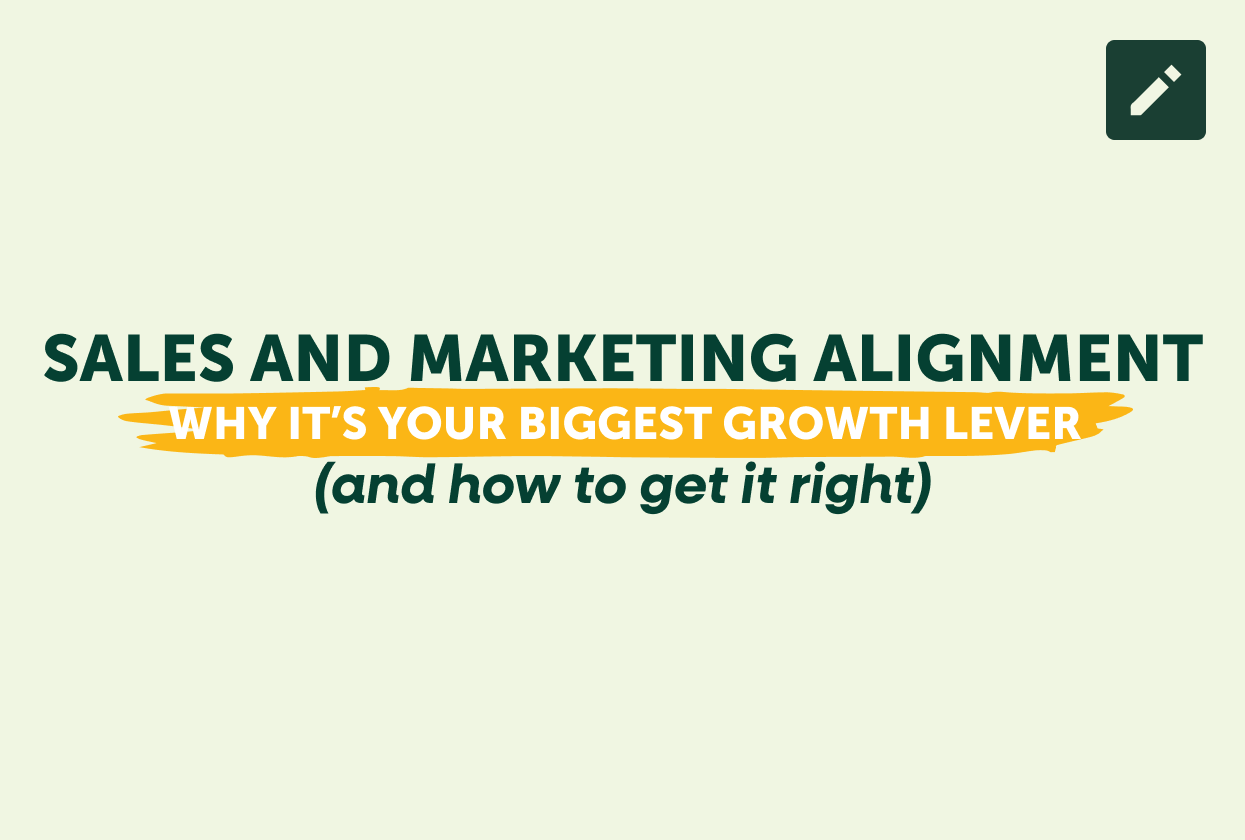 SALES AND MARKETING ALIGNMENT
WHY IT'S YOUR BIGGEST GROWTH LEVER
(and how to get it right)